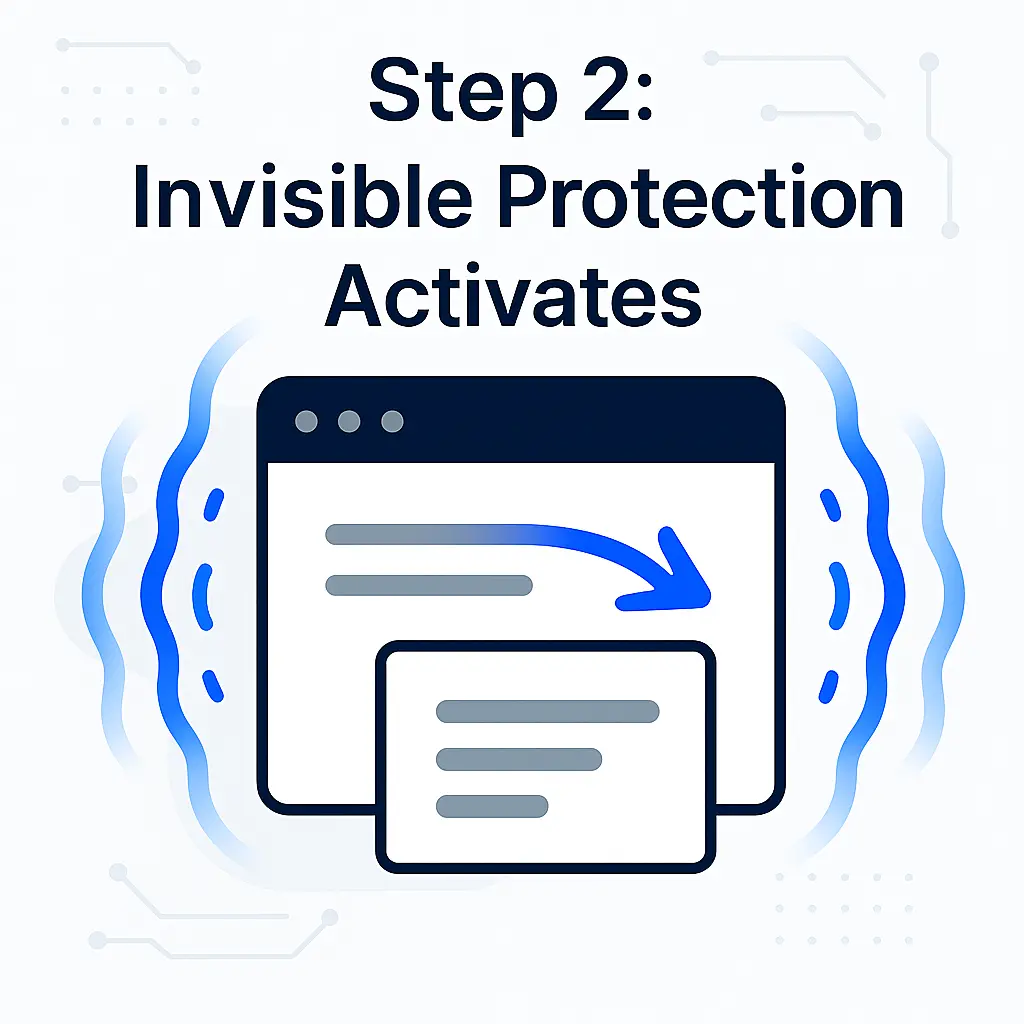 Step 2:
Invisible Protection Activates